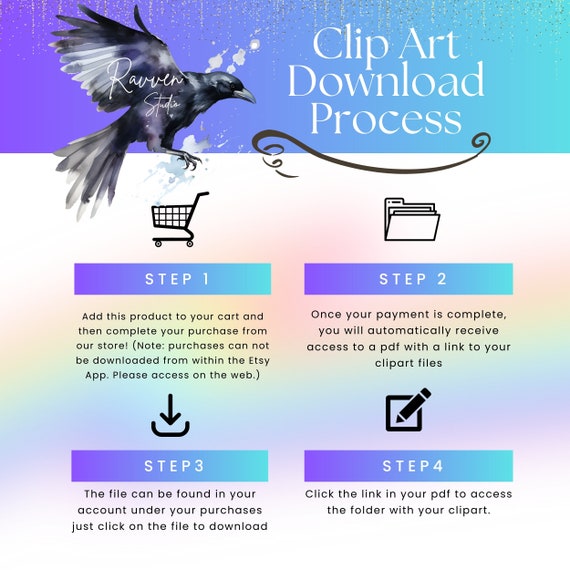 Ravven Studio

Clip Art Download Process

STEP 1

Add this product to your cart and then complete your purchase from our store! (Note: purchases can not be downloaded from within the Etsy App. Please access on the web.)

STEP 2

Once your payment is complete, you will automatically receive access to a pdf with a link to your clipart files

STEP3

The file can be found in your account under your purchases just click on the file to download

STEP4

Click the link in your pdf to access the folder with your clipart.